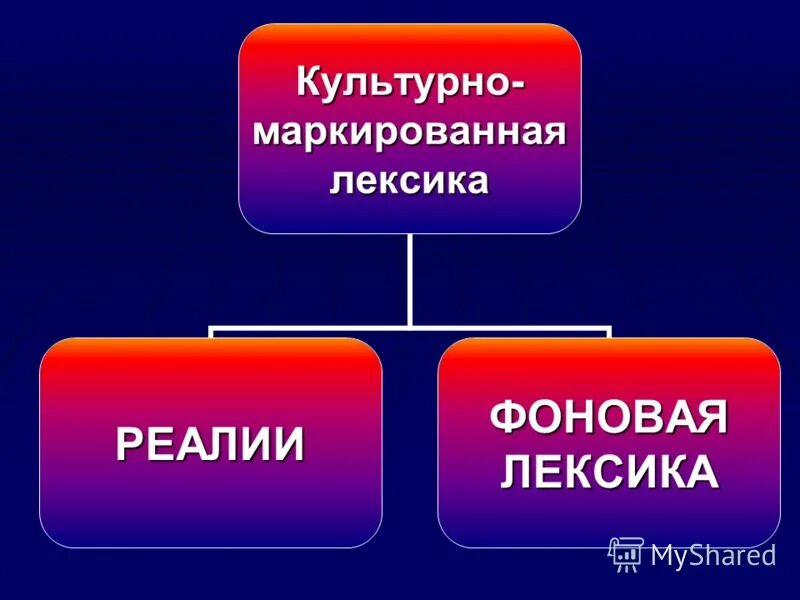 Культурно-маркированная лексика

РЕАЛИИ

ФОНОВАЯ ЛЕКСИКА

MyShared